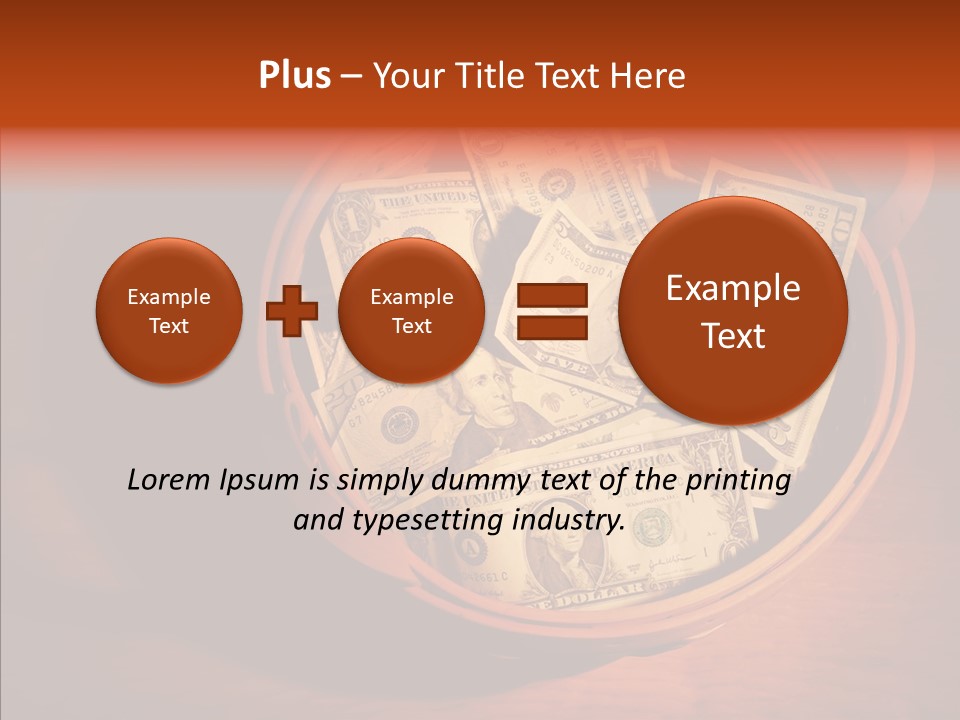 Plus – Your Title Text Here

Example Text

Example Text

Example Text

Lorem Ipsum is simply dummy text of the printing and typesetting industry.